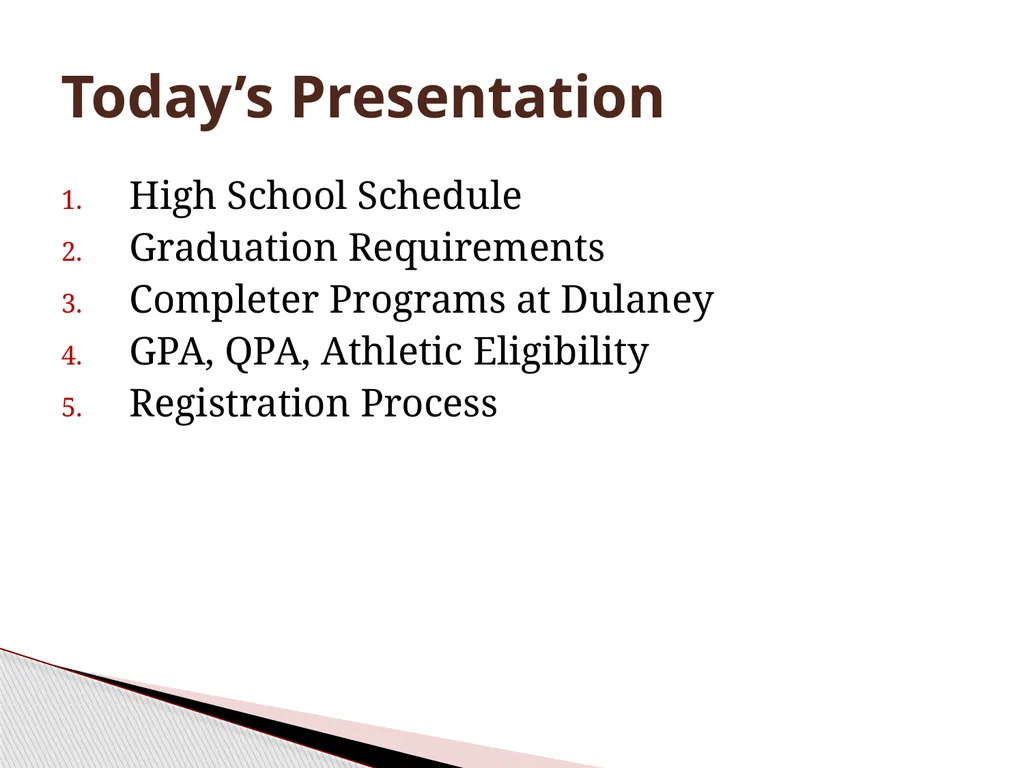 Today’s Presentation

1. High School Schedule
2. Graduation Requirements
3. Completer Programs at Dulaney
4. GPA, QPA, Athletic Eligibility
5. Registration Process